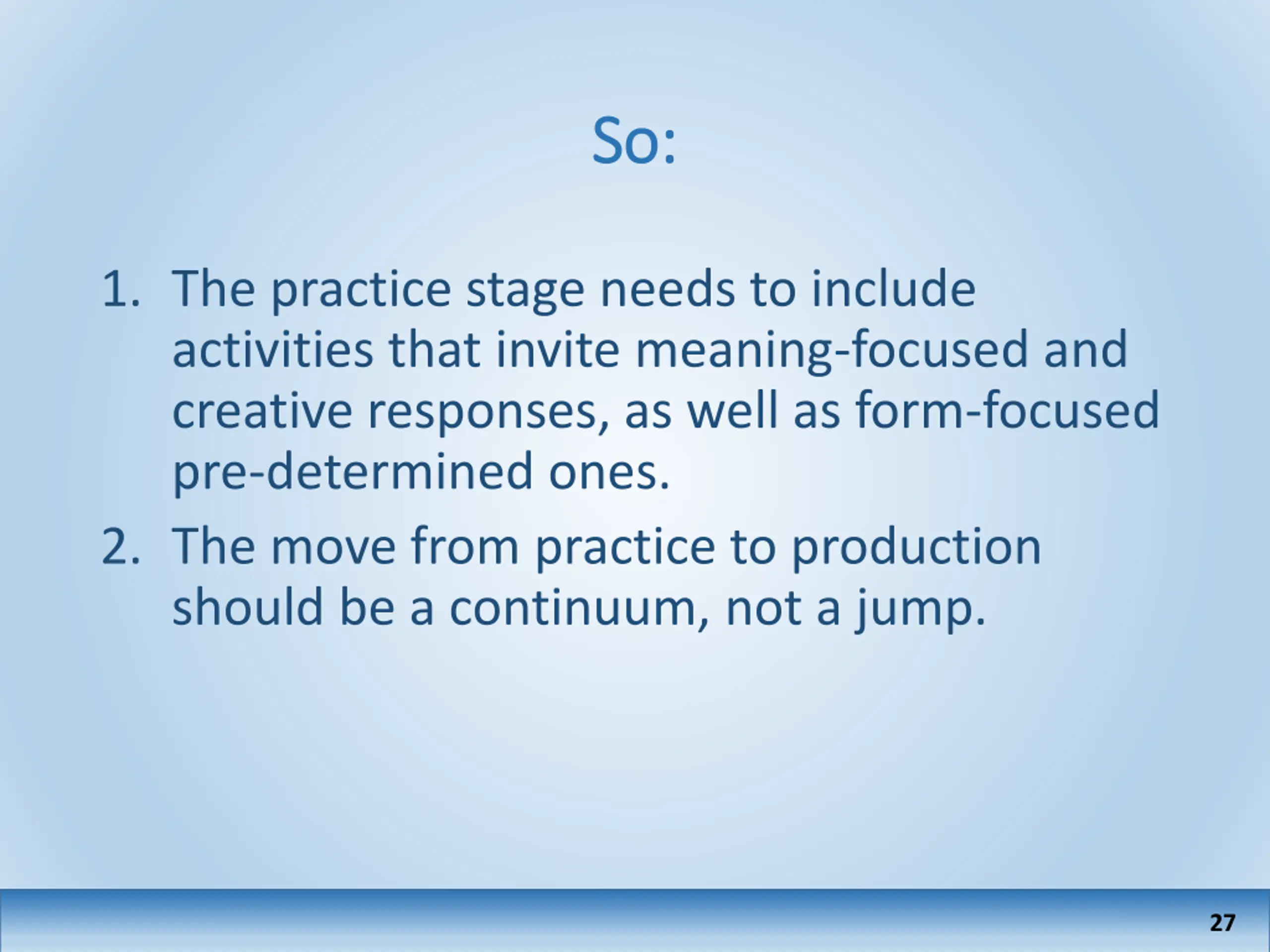 So:

1. The practice stage needs to include activities that invite meaning-focused and creative responses, as well as form-focused pre-determined ones.

2. The move from practice to production should be a continuum, not a jump.

27